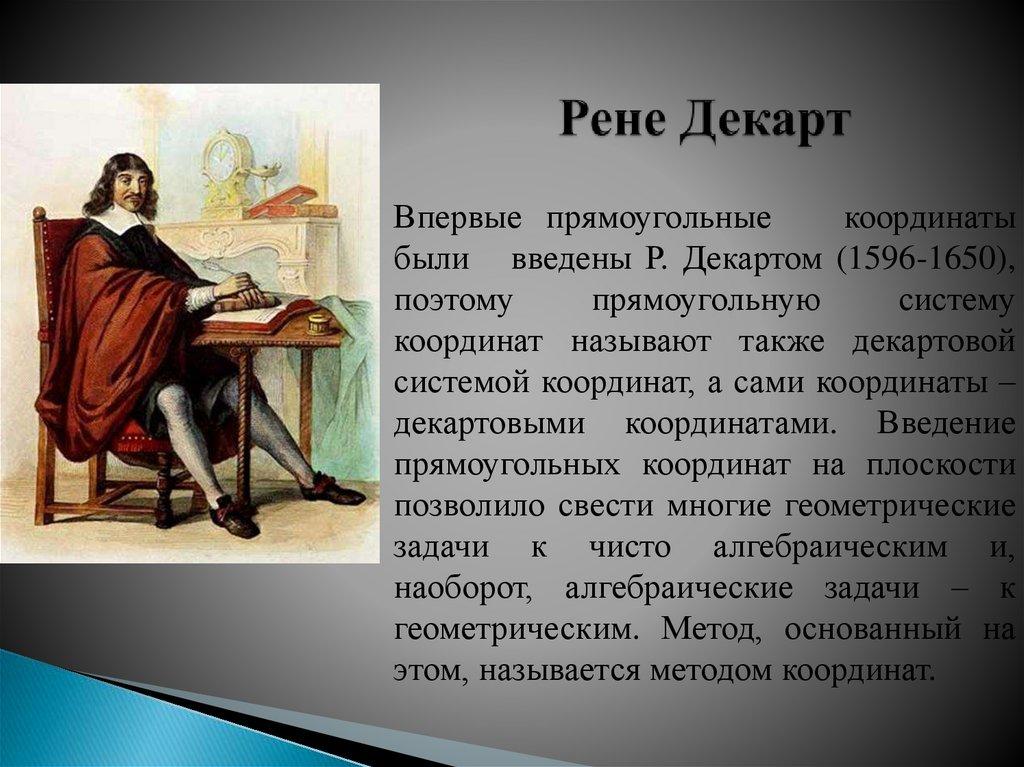 Рене Декарт

Впервые прямоугольные координаты были введены Р. Декартом (1596-1650), поэтому прямоугольную систему координат называют также декартовой системой координат, а сами координаты – декартовыми координатами. Введение прямоугольных координат на плоскости позволило свести многие геометрические задачи к чисто алгебраическим и, наоборот, алгебраические задачи – к геометрическим. Метод, основанный на этом, называется методом координат.